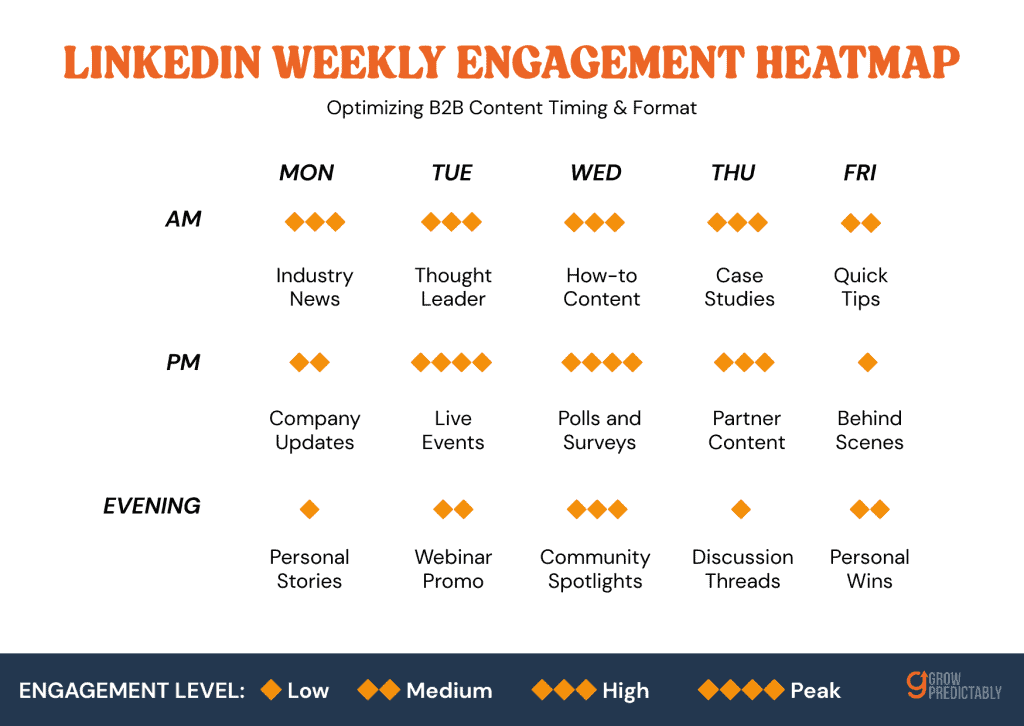 LINKEDIN WEEKLY ENGAGEMENT HEATMAP

Optimizing B2B Content Timing & Format

| | MON | TUE | WED | THU | FRI |
|---|---|---|---|---|---|
| AM | ◆◆◆ Industry News | ◆◆◆ Thought Leader | ◆◆◆ How-to Content | ◆◆◆ Case Studies | ◆◆ Quick Tips |
| PM | ◆◆ Company Updates | ◆◆◆◆ Live Events | ◆◆◆◆ Polls and Surveys | ◆◆◆ Partner Content | ◆ Behind Scenes |
| EVENING | ◆ Personal Stories | ◆◆ Webinar Promo | ◆◆◆ Community Spotlights | ◆ Discussion Threads | ◆◆ Personal Wins |

ENGAGEMENT LEVEL: ◆ Low ◆◆ Medium ◆◆◆ High ◆◆◆◆ Peak

GROW PREDICTABLY